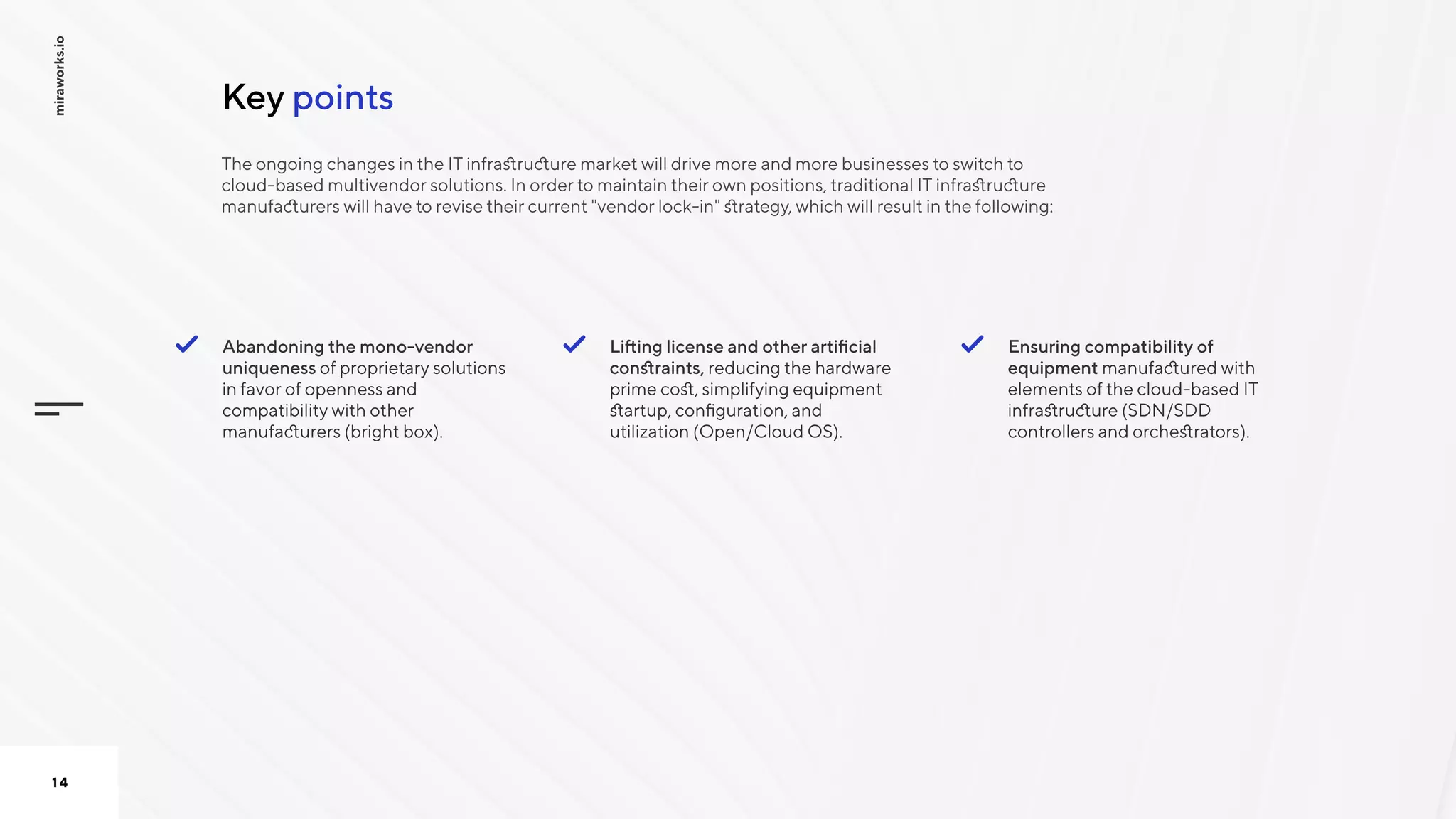 miraworks.io

Key points

The ongoing changes in the IT infrastructure market will drive more and more businesses to switch to cloud-based multivendor solutions. In order to maintain their own positions, traditional IT infrastructure manufacturers will have to revise their current "vendor lock-in" strategy, which will result in the following:

Abandoning the mono-vendor uniqueness of proprietary solutions in favor of openness and compatibility with other manufacturers (bright box).

Lifting license and other artificial constraints, reducing the hardware prime cost, simplifying equipment startup, configuration, and utilization (Open/Cloud OS).

Ensuring compatibility of equipment manufactured with elements of the cloud-based IT infrastructure (SDN/SDD controllers and orchestrators).

14